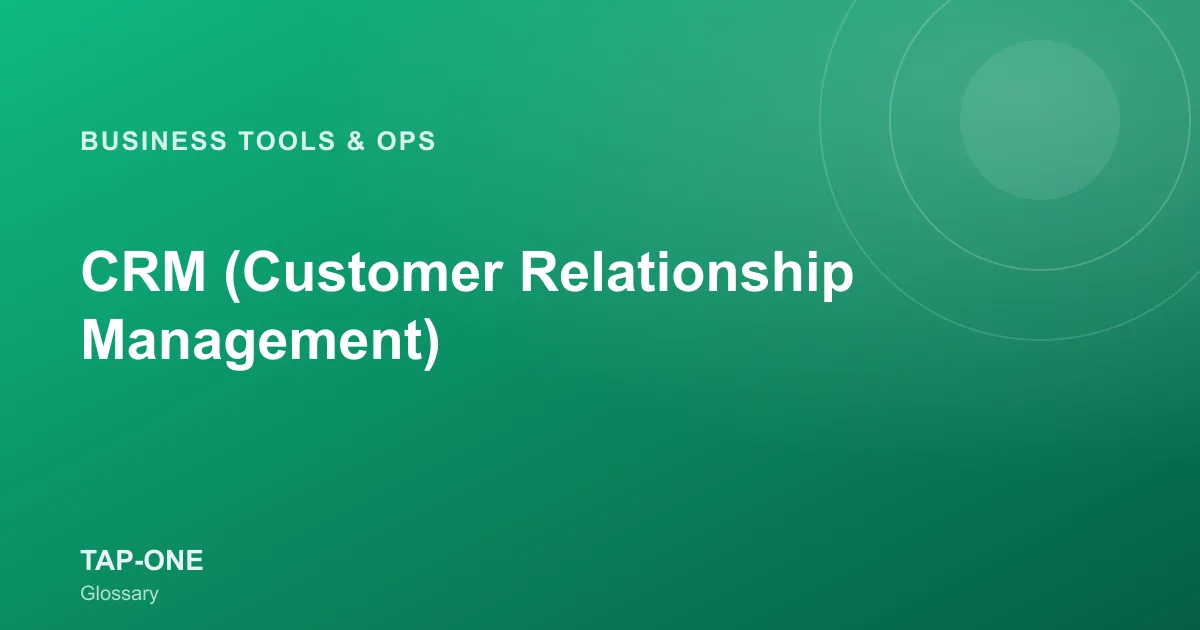 BUSINESS TOOLS & OPS

CRM (Customer Relationship Management)

TAP-ONE
Glossary